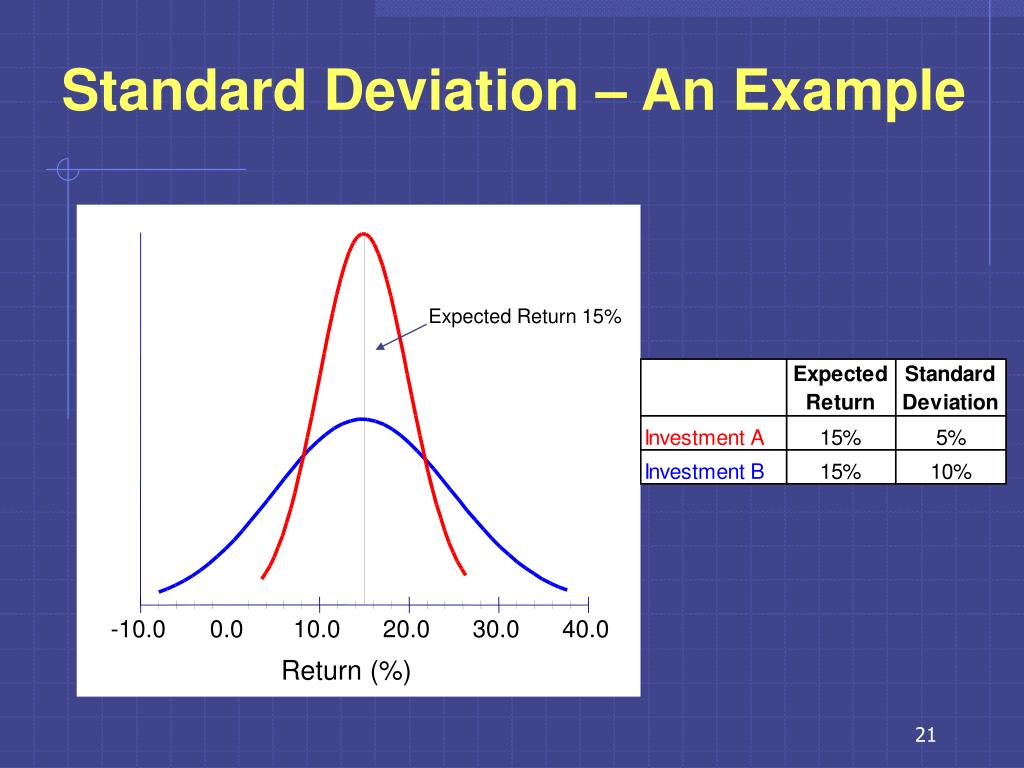 Standard Deviation – An Example

Expected Return 15%

-10.0 0.0 10.0 20.0 30.0 40.0

Return (%)

| | Expected Return | Standard Deviation |
|---|---|---|
| Investment A | 15% | 5% |
| Investment B | 15% | 10% |

21